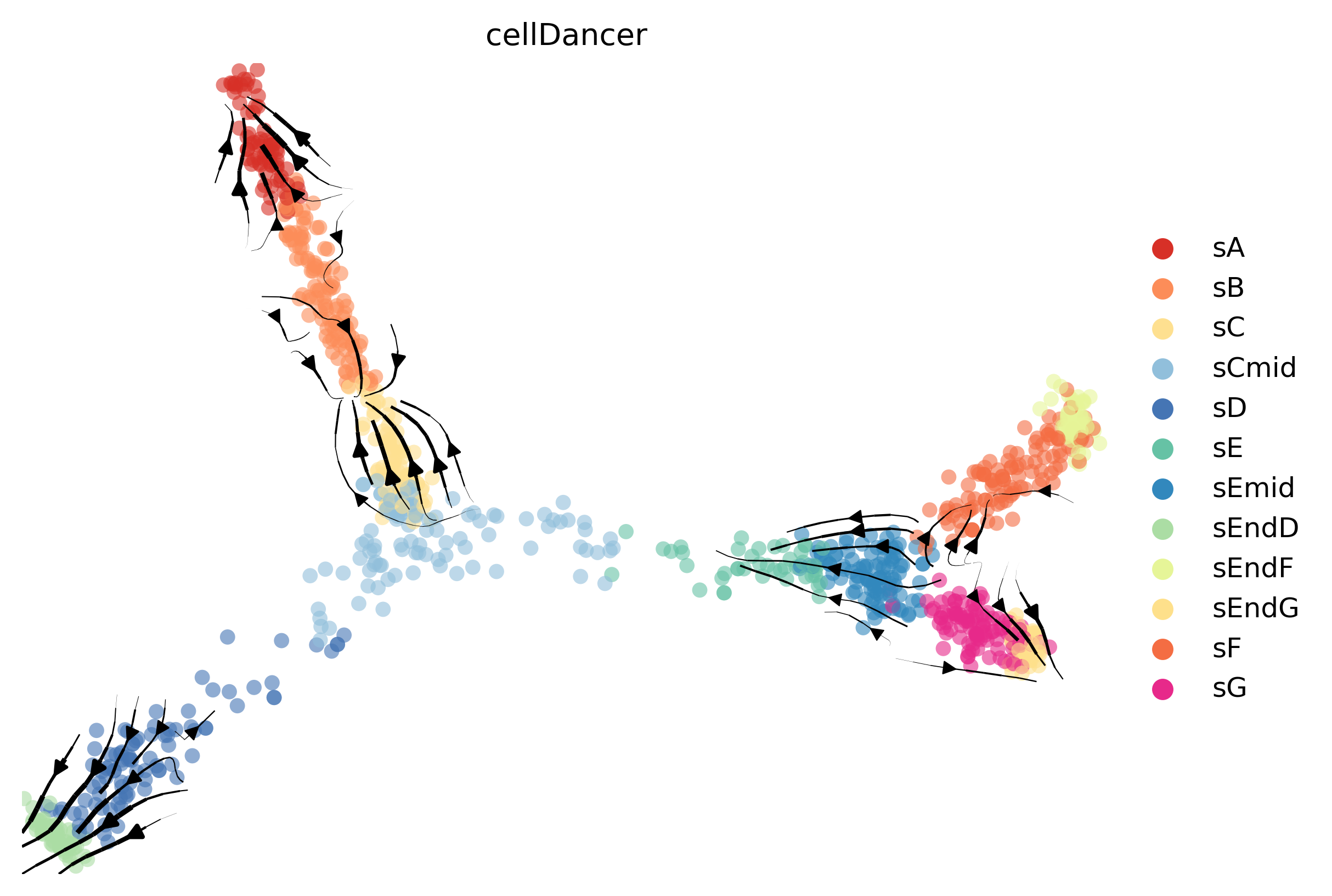 cellDancer

sA
sB
sC
sCmid
sD
sE
sEmid
sEndD
sEndF
sEndG
sF
sG